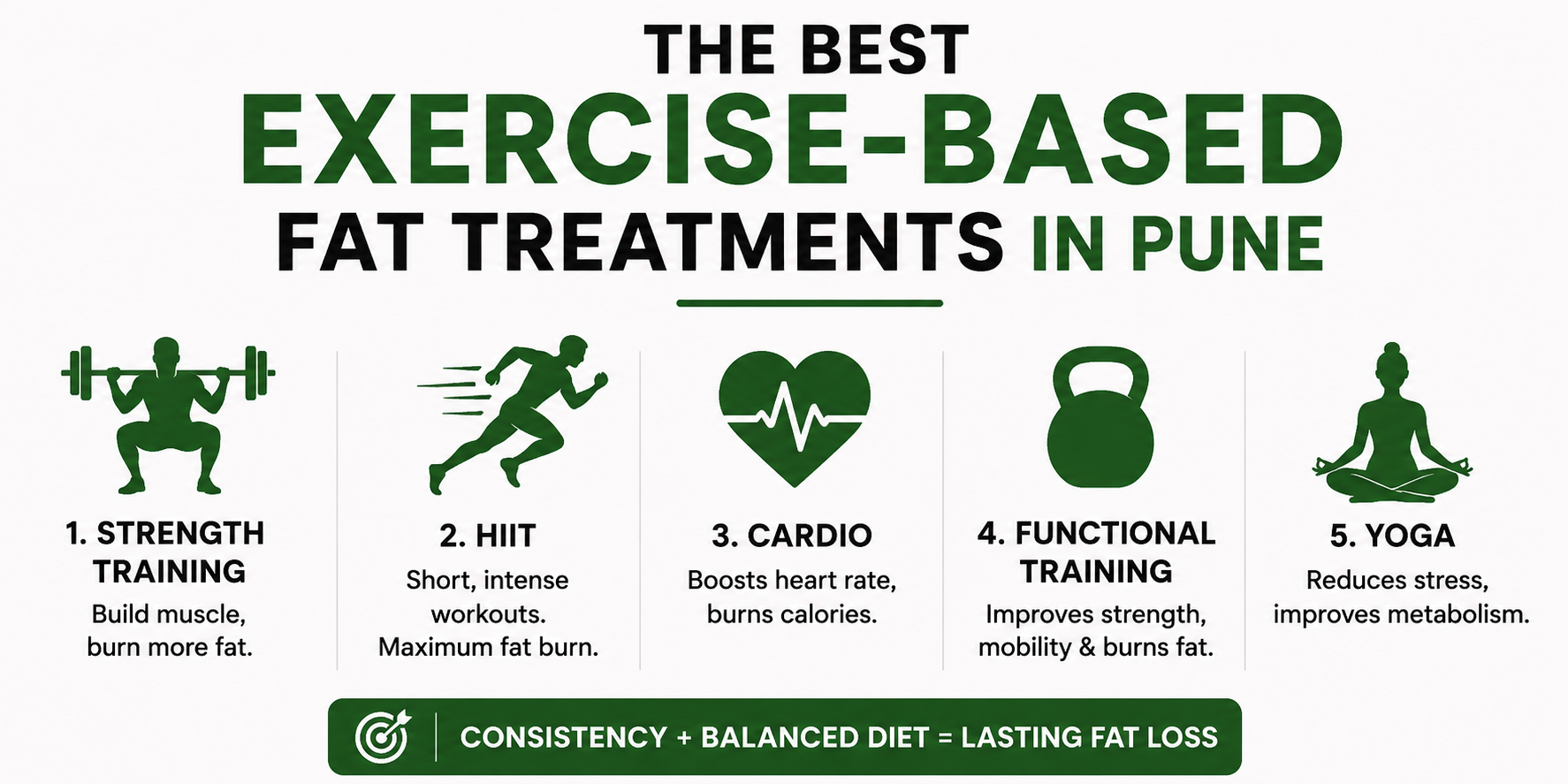 THE BEST
EXERCISE-BASED
FAT TREATMENTS IN PUNE

1. STRENGTH TRAINING
Build muscle, burn more fat.

2. HIIT
Short, intense workouts. Maximum fat burn.

3. CARDIO
Boosts heart rate, burns calories.

4. FUNCTIONAL TRAINING
Improves strength, mobility & burns fat.

5. YOGA
Reduces stress, improves metabolism.

CONSISTENCY + BALANCED DIET = LASTING FAT LOSS